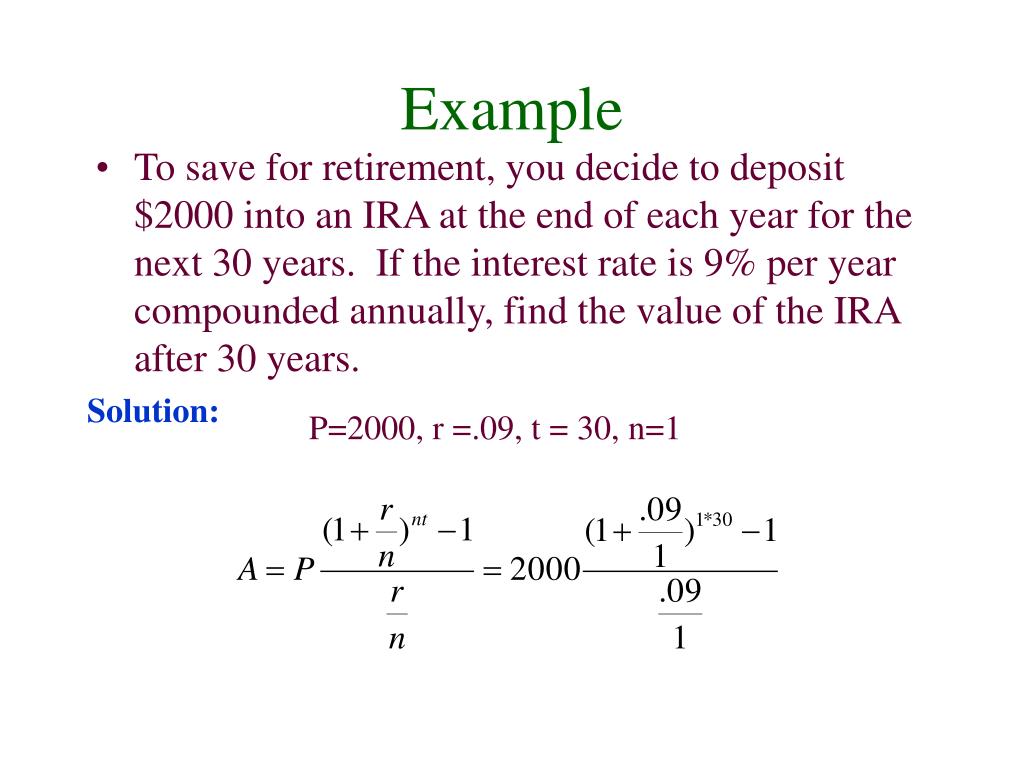 Example

• To save for retirement, you decide to deposit \$2000 into an IRA at the end of each year for the next 30 years. If the interest rate is 9% per year compounded annually, find the value of the IRA after 30 years.

Solution:

P=2000, r =.09, t = 30, n=1

$A = P\frac{(1+\frac{r}{n})^{nt}-1}{\frac{r}{n}} = 2000\frac{(1+\frac{.09}{1})^{1*30}-1}{\frac{.09}{1}}$